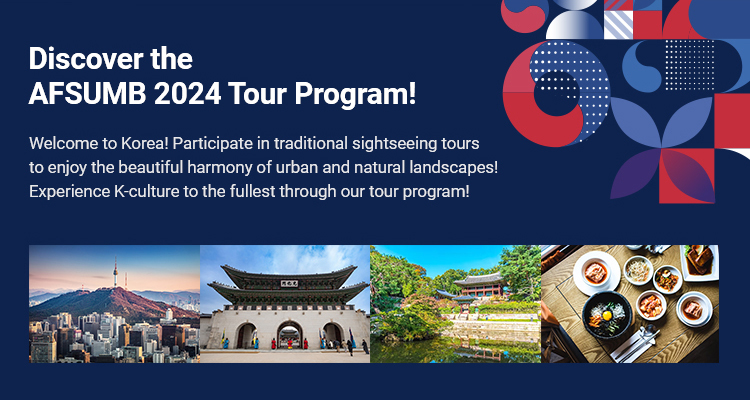 Discover the
AFSUMB 2024 Tour Program!

Welcome to Korea! Participate in traditional sightseeing tours to enjoy the beautiful harmony of urban and natural landscapes! Experience K-culture to the fullest through our tour program!